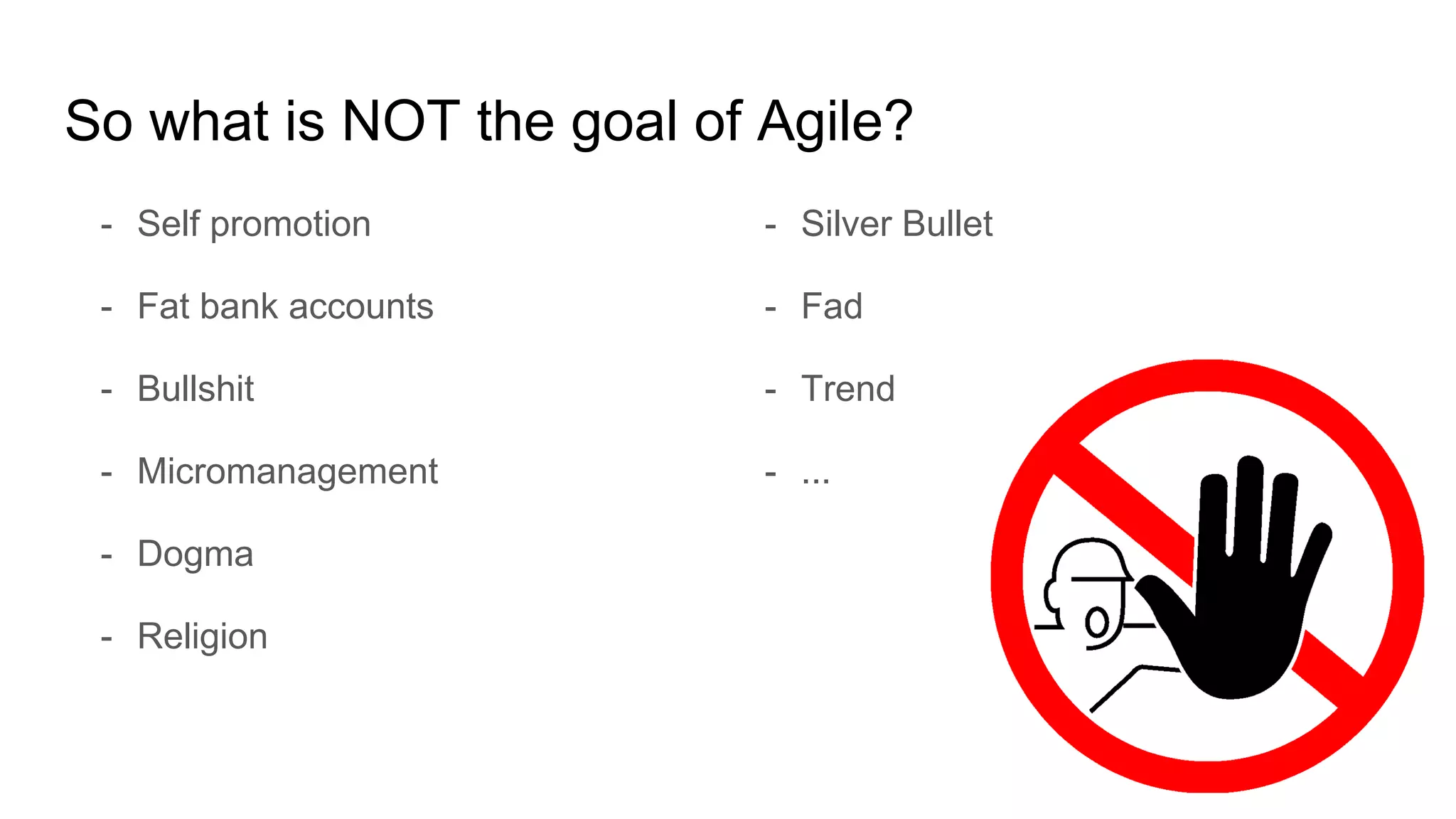 So what is NOT the goal of Agile?

- Self promotion
- Fat bank accounts
- Bullshit
- Micromanagement
- Dogma
- Religion

- Silver Bullet
- Fad
- Trend
- ...